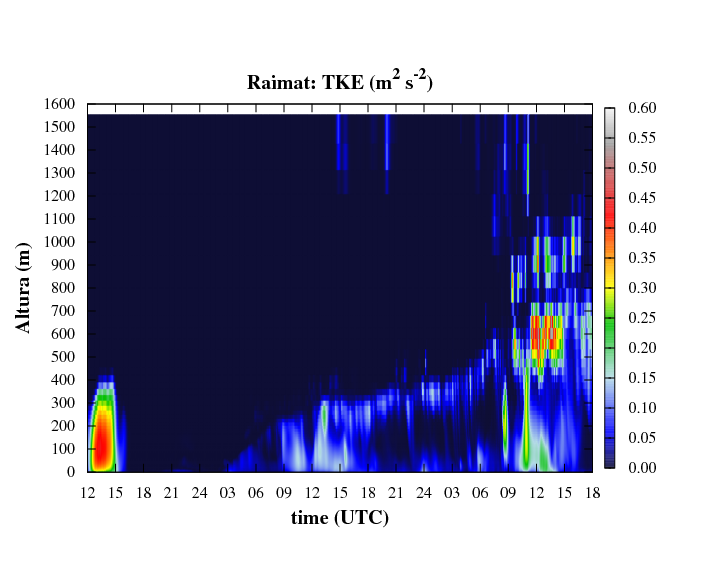 Raimat: TKE ($m^2$ $s^{-2}$)

Altura (m)

1600
1500
1400
1300
1200
1100
1000
900
800
700
600
500
400
300
200
100
0

12 15 18 21 24 03 06 09 12 15 18 21 24 03 06 09 12 15 18

time (UTC)

0.60
0.55
0.50
0.45
0.40
0.35
0.30
0.25
0.20
0.15
0.10
0.05
0.00